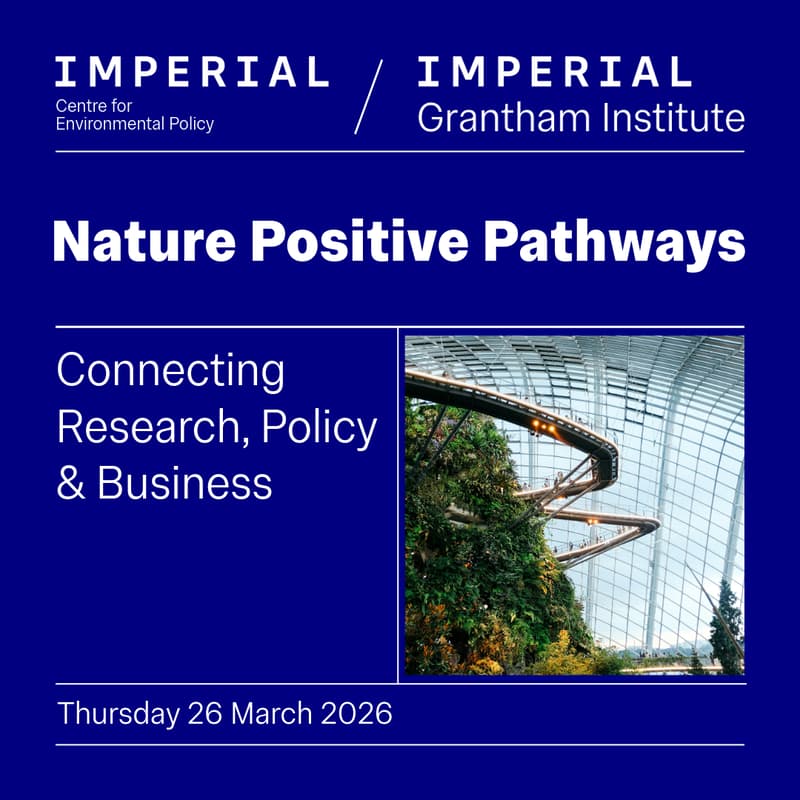 IMPERIAL
Centre for Environmental Policy

/

IMPERIAL
Grantham Institute

Nature Positive Pathways

Connecting Research, Policy & Business

Thursday 26 March 2026